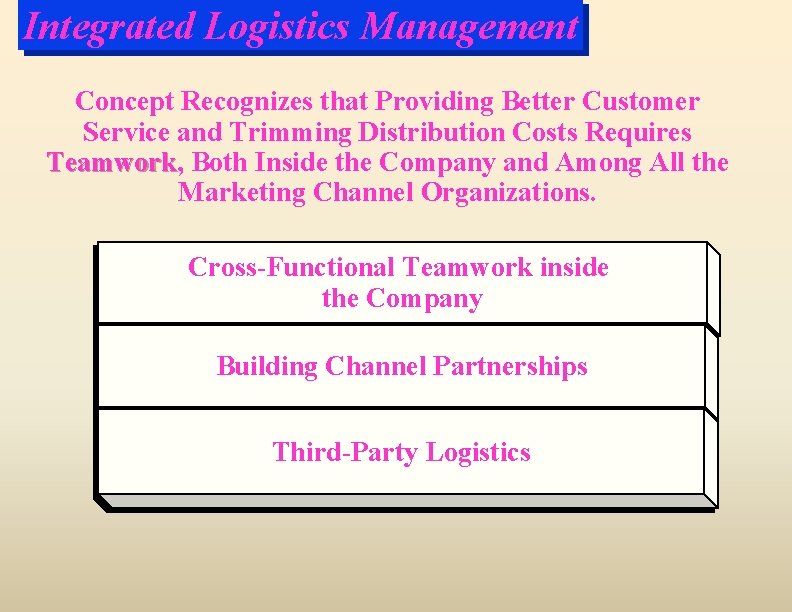 Integrated Logistics Management

Concept Recognizes that Providing Better Customer Service and Trimming Distribution Costs Requires Teamwork, Both Inside the Company and Among All the Marketing Channel Organizations.

Cross-Functional Teamwork inside the Company

Building Channel Partnerships

Third-Party Logistics